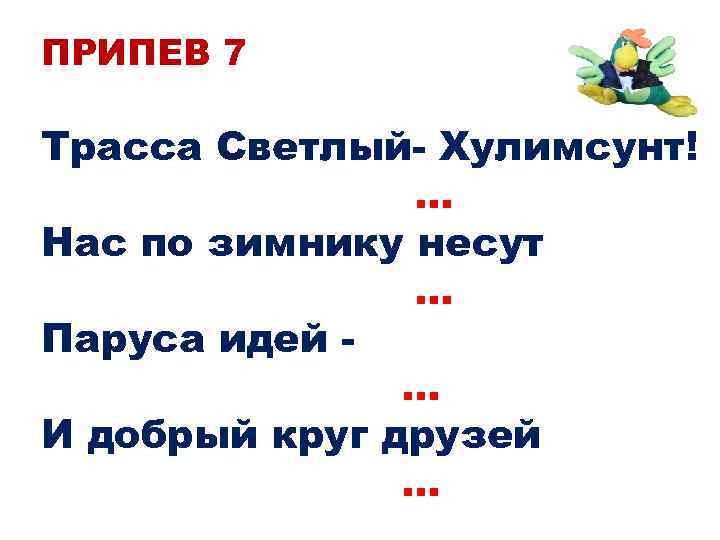 ПРИПЕВ 7

Трасса Светлый- Хулимсунт!

...

Нас по зимнику несут

...

Паруса идей -

...

И добрый круг друзей

...